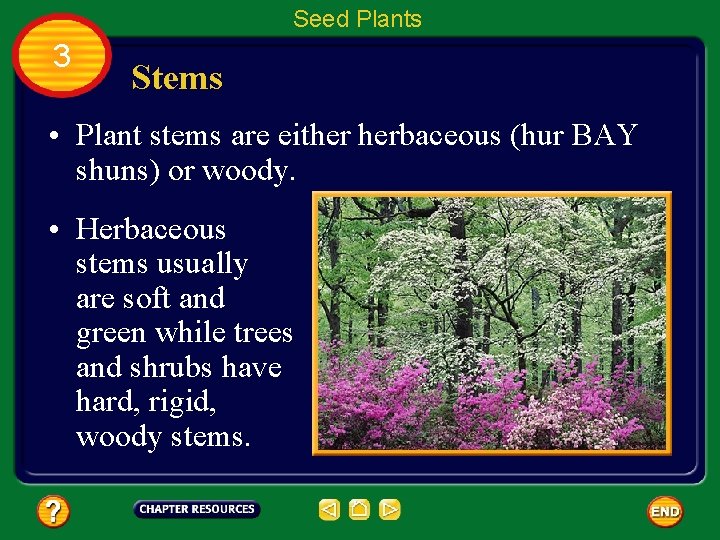 Seed Plants

3

Stems

• Plant stems are either herbaceous (hur BAY shuns) or woody.

• Herbaceous stems usually are soft and green while trees and shrubs have hard, rigid, woody stems.

?

CHAPTER RESOURCES

END